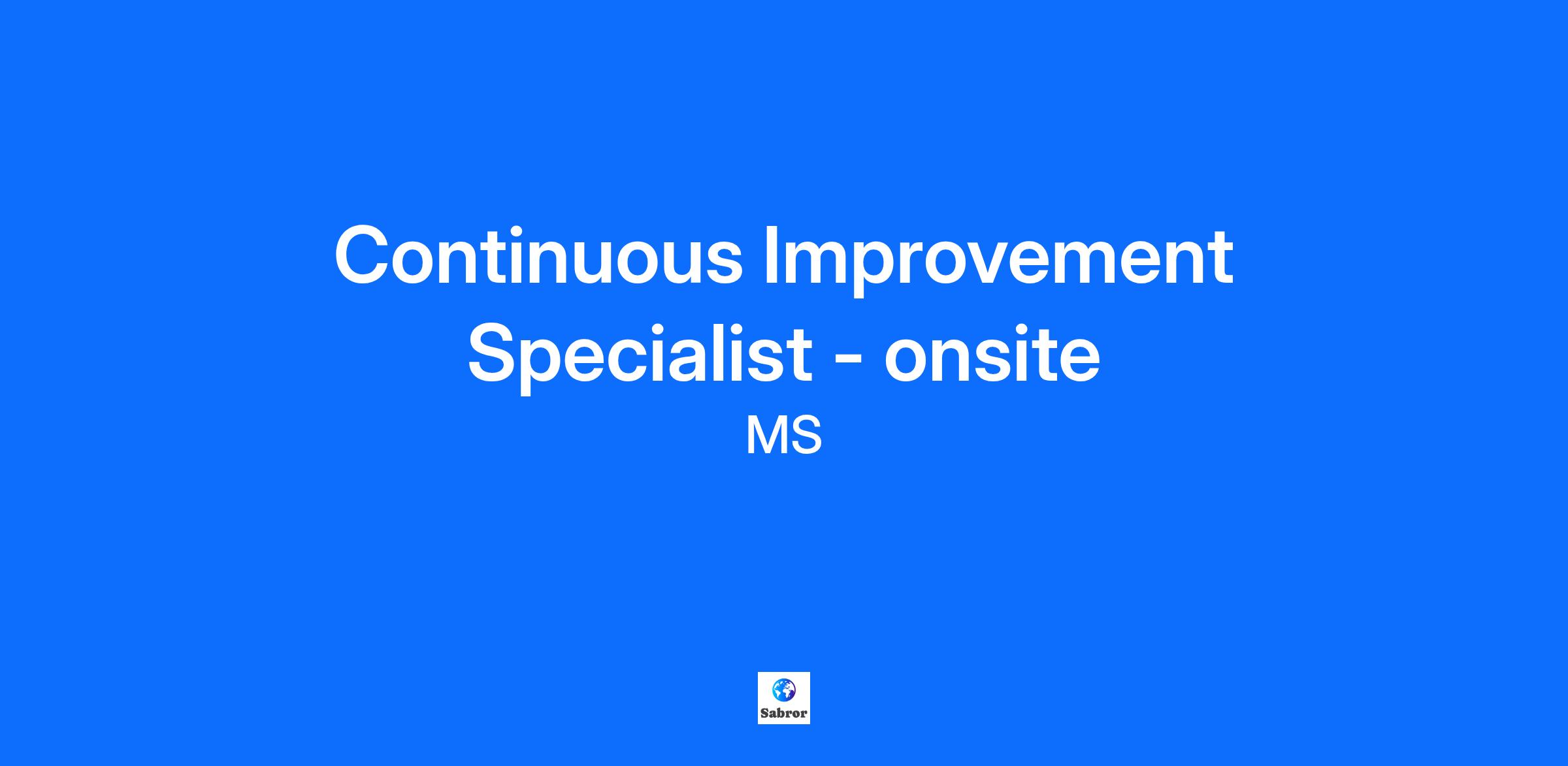 Continuous Improvement Specialist - onsite

MS

Sabror